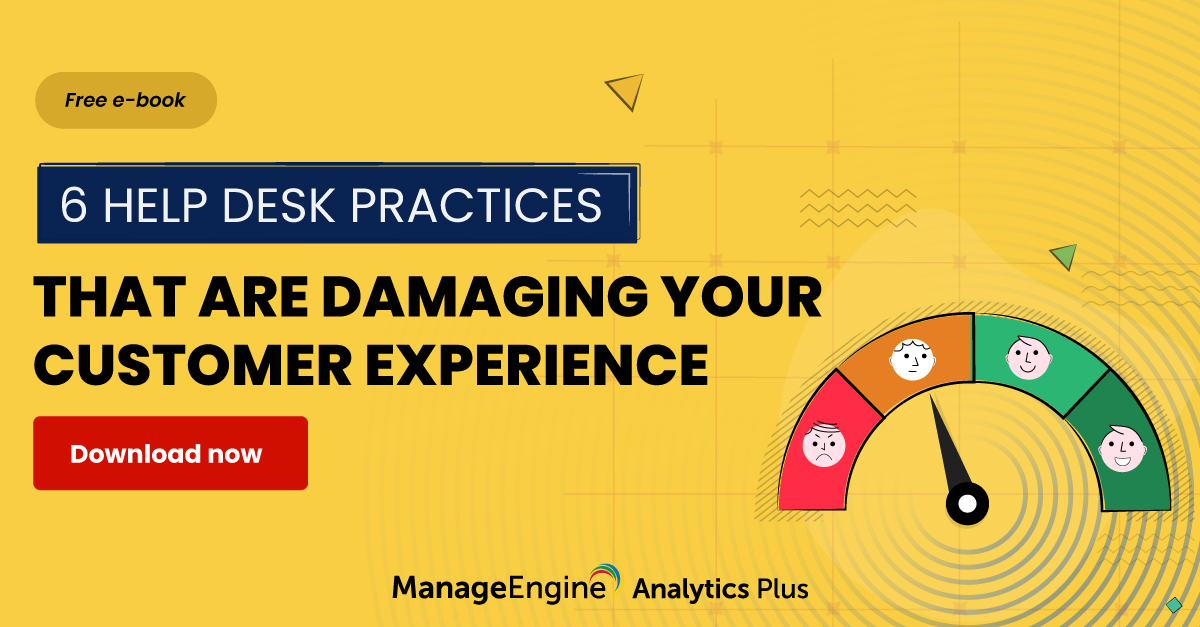 Free e-book

6 HELP DESK PRACTICES

THAT ARE DAMAGING YOUR CUSTOMER EXPERIENCE

Download now

ManageEngine Analytics Plus